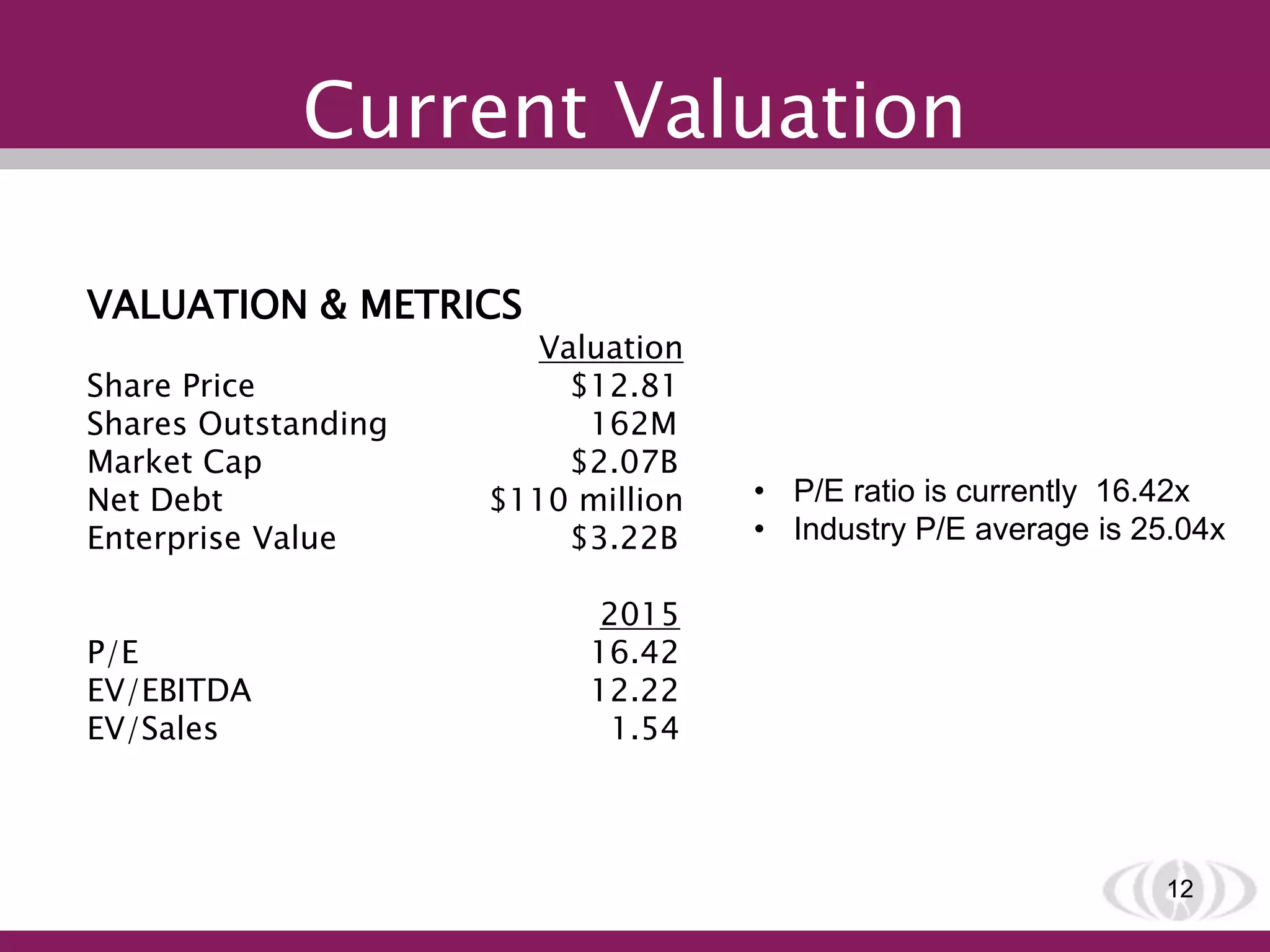 Current Valuation

VALUATION & METRICS

| | Valuation |
|---|---|
| Share Price | \$12.81 |
| Shares Outstanding | 162M |
| Market Cap | \$2.07B |
| Net Debt | \$110 million |
| Enterprise Value | \$3.22B |

| | 2015 |
|---|---|
| P/E | 16.42 |
| EV/EBITDA | 12.22 |
| EV/Sales | 1.54 |

• P/E ratio is currently 16.42x
• Industry P/E average is 25.04x

12